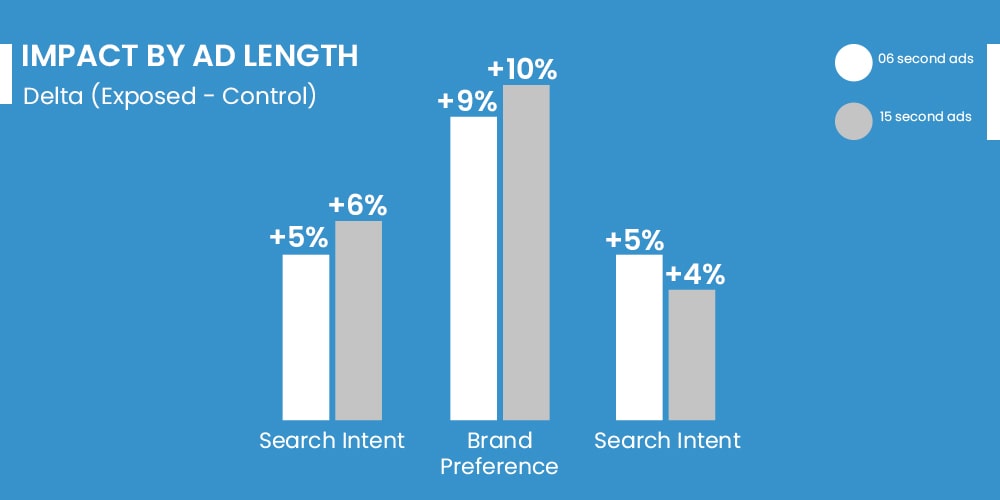 IMPACT BY AD LENGTH
Delta (Exposed - Control)

06 second ads
15 second ads

+5%
+6%
Search Intent

+9%
+10%
Brand Preference

+5%
+4%
Search Intent